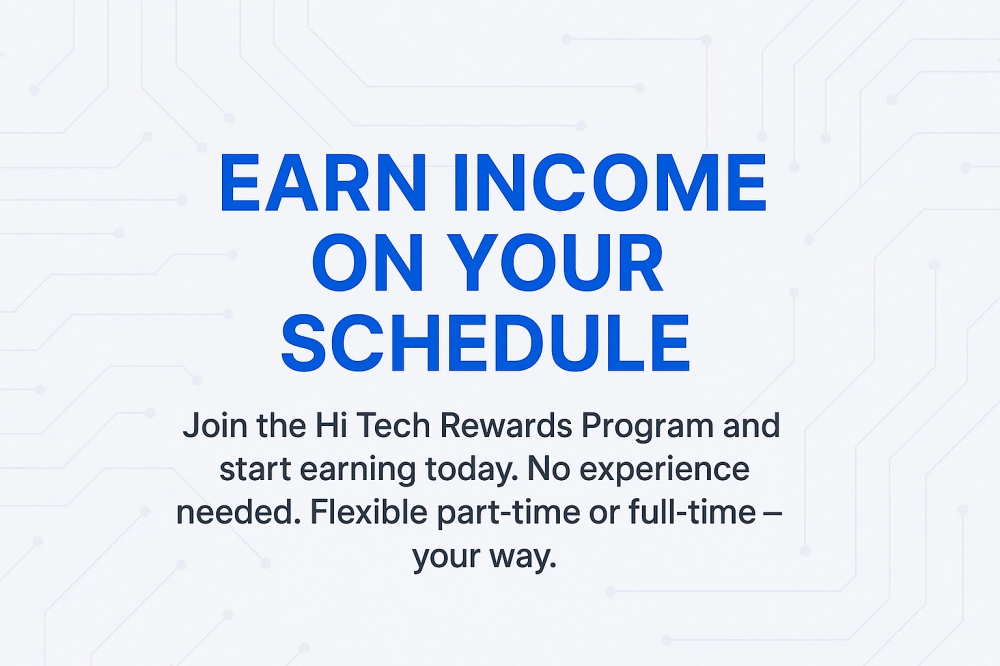 EARN INCOME ON YOUR SCHEDULE

Join the Hi Tech Rewards Program and start earning today. No experience needed. Flexible part-time or full-time – your way.